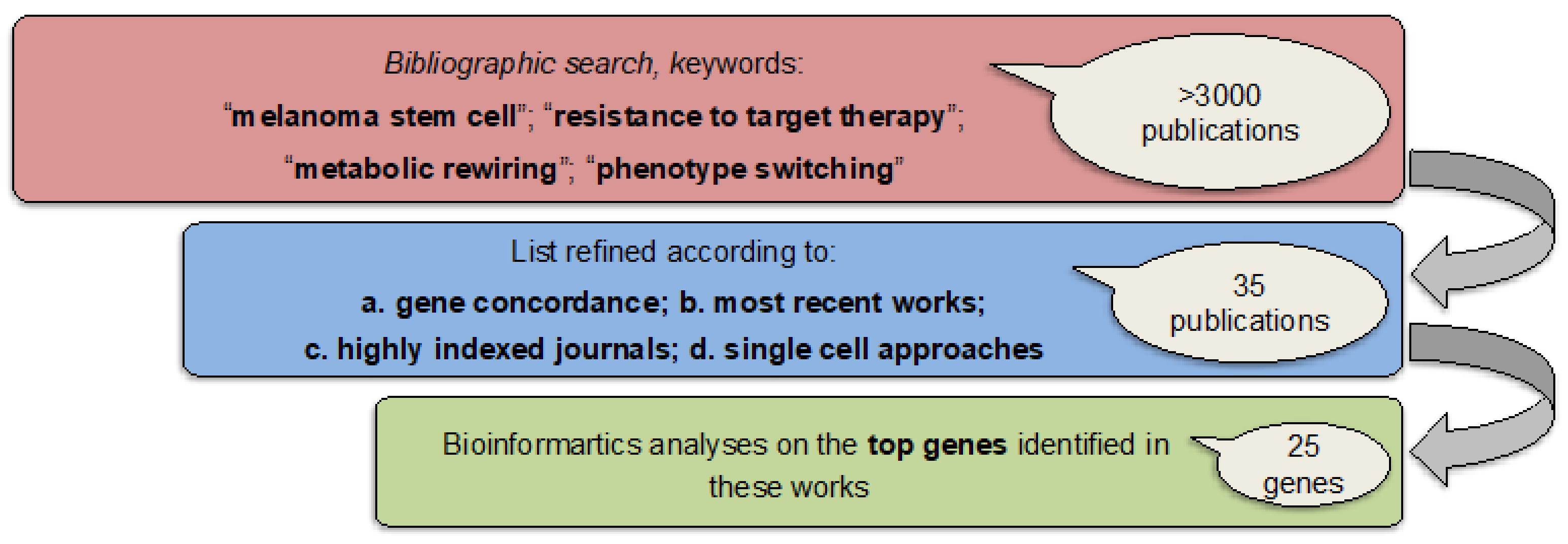 Bibliographic search, keywords:
"melanoma stem cell"; "resistance to target therapy"; "metabolic rewiring"; "phenotype switching"

>3000 publications

List refined according to:
a. gene concordance; b. most recent works; c. highly indexed journals; d. single cell approaches

35 publications

Bioinformartics analyses on the top genes identified in these works

25 genes